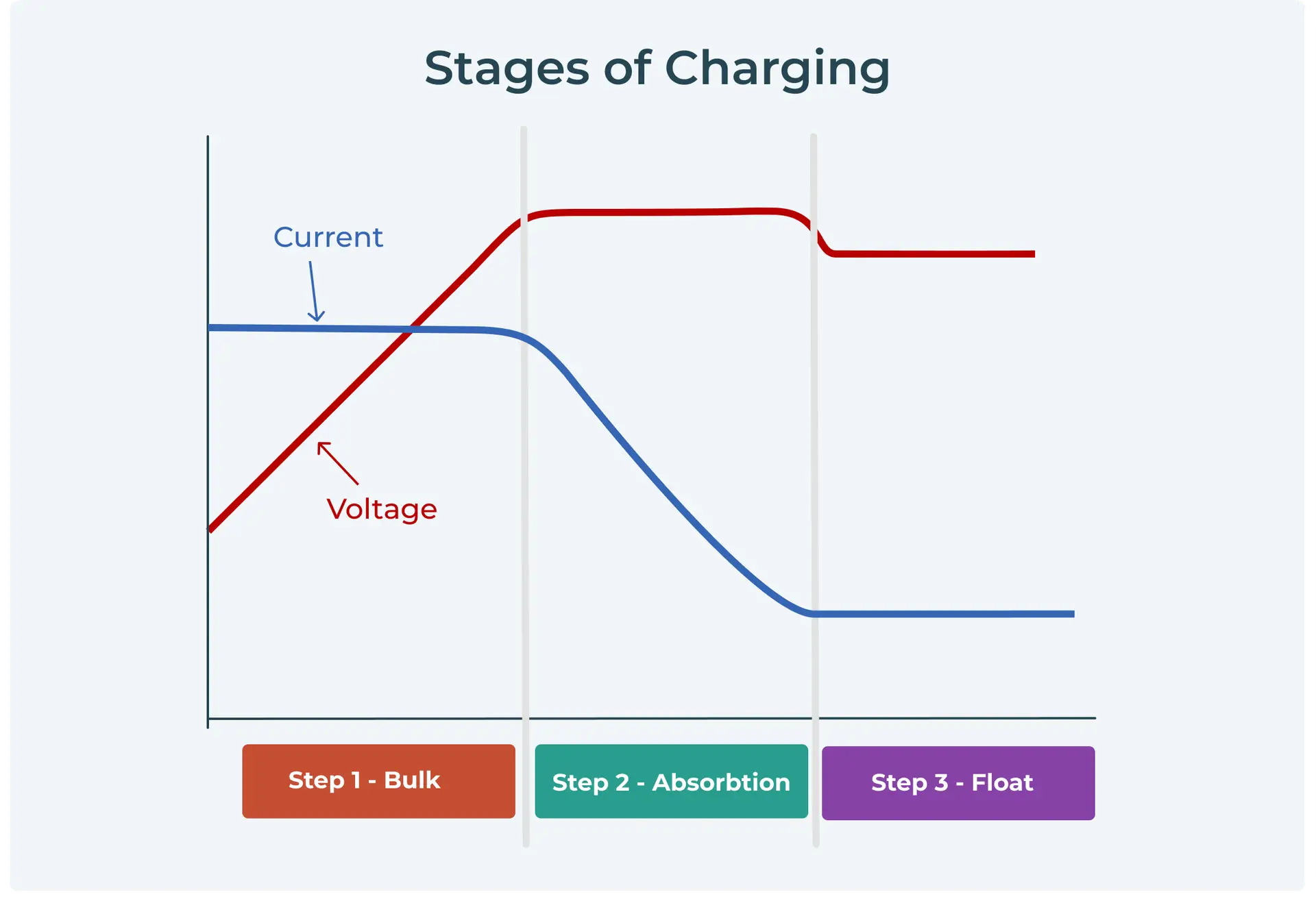 Stages of Charging

Current

Voltage

Step 1 - Bulk

Step 2 - Absorbtion

Step 3 - Float